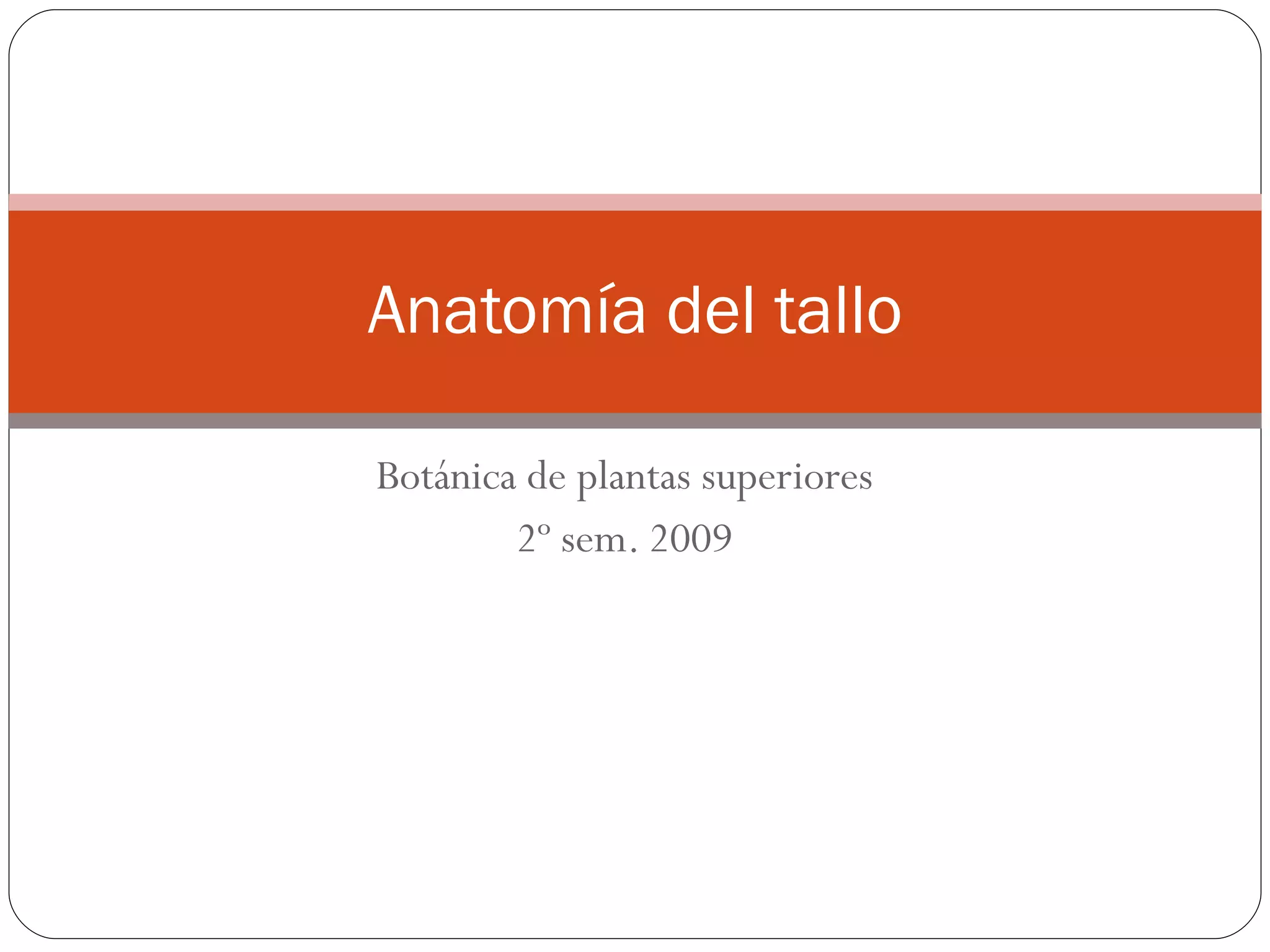 Anatomía del tallo

Botánica de plantas superiores
2º sem. 2009